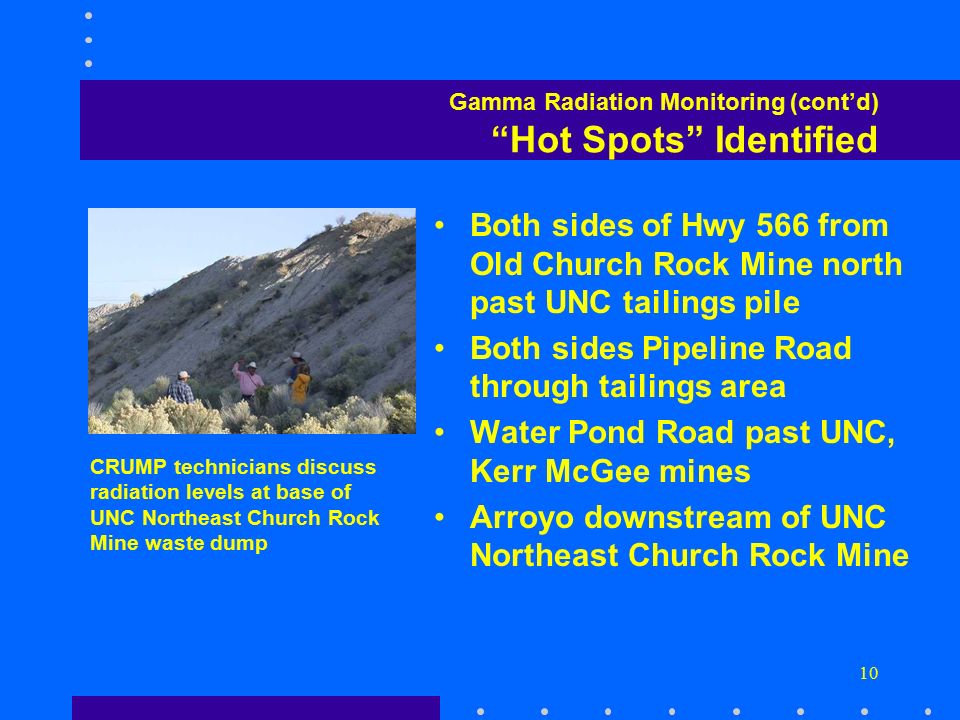 Gamma Radiation Monitoring (cont’d)
“Hot Spots” Identified

CRUMP technicians discuss radiation levels at base of UNC Northeast Church Rock Mine waste dump

• Both sides of Hwy 566 from Old Church Rock Mine north past UNC tailings pile
• Both sides Pipeline Road through tailings area
• Water Pond Road past UNC, Kerr McGee mines
• Arroyo downstream of UNC Northeast Church Rock Mine

10